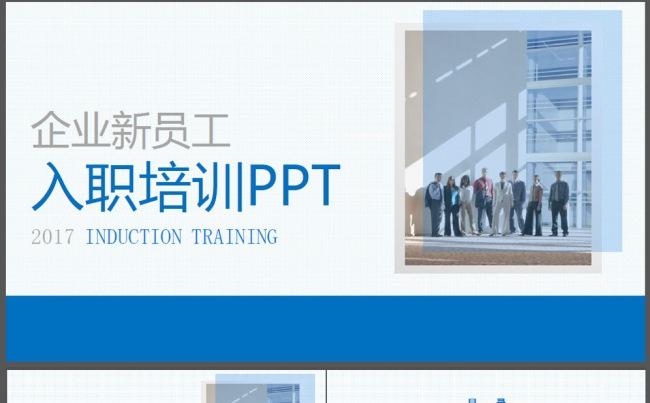 企业新员工
入职培训PPT
2017 INDUCTION TRAINING